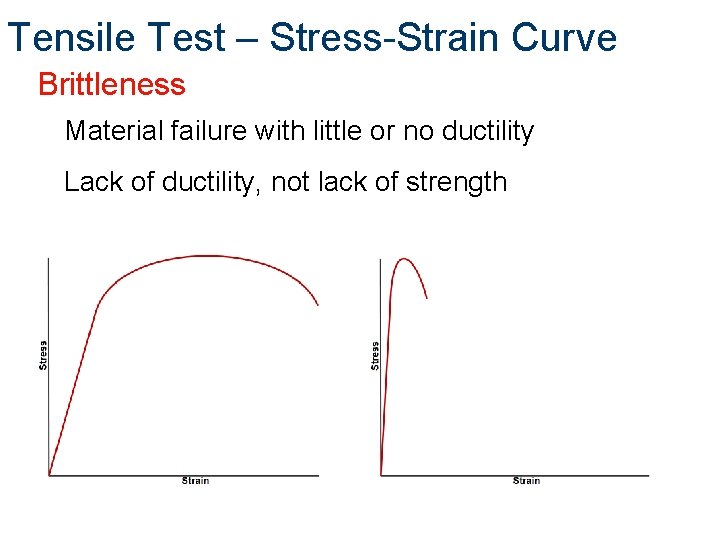 Tensile Test – Stress-Strain Curve

Brittleness

Material failure with little or no ductility

Lack of ductility, not lack of strength

Stress

Strain

Stress

Strain